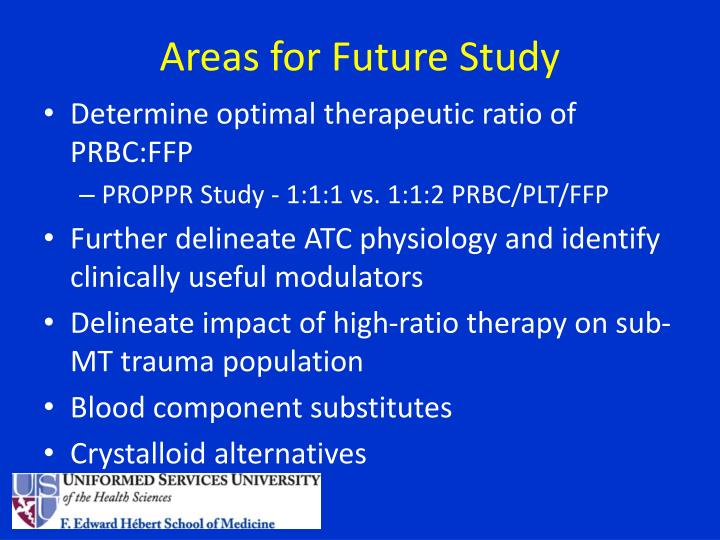 Areas for Future Study

• Determine optimal therapeutic ratio of PRBC:FFP
– PROPPR Study - 1:1:1 vs. 1:1:2 PRBC/PLT/FFP
• Further delineate ATC physiology and identify clinically useful modulators
• Delineate impact of high-ratio therapy on sub-MT trauma population
• Blood component substitutes
• Crystalloid alternatives

USU
UNIFORMED SERVICES UNIVERSITY
of the Health Sciences
F. Edward Hébert School of Medicine